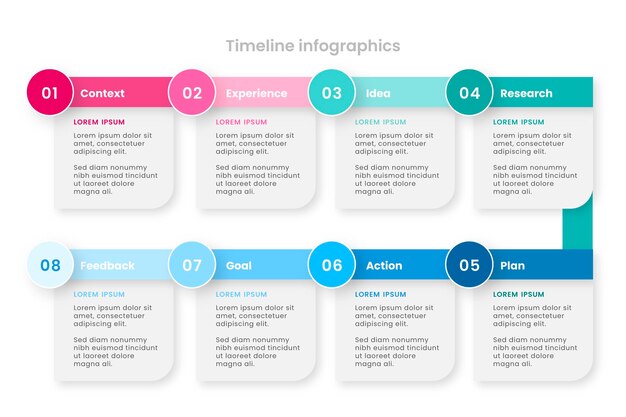 Timeline infographics

01 Context

LOREM IPSUM

Lorem ipsum dolor sit amet, consectetuer adipiscing elit.

Sed diam nonummy nibh euismod tincidunt ut laoreet dolore magna ali.

02 Experience

LOREM IPSUM

Lorem ipsum dolor sit amet, consectetuer adipiscing elit.

Sed diam nonummy nibh euismod tincidunt ut laoreet dolore magna ali.

03 Idea

LOREM IPSUM

Lorem ipsum dolor sit amet, consectetuer adipiscing elit.

Sed diam nonummy nibh euismod tincidunt ut laoreet dolore magna ali.

04 Research

LOREM IPSUM

Lorem ipsum dolor sit amet, consectetuer adipiscing elit.

Sed diam nonummy nibh euismod tincidunt ut laoreet dolore magna ali.

08 Feedback

LOREM IPSUM

Lorem ipsum dolor sit amet, consectetuer adipiscing elit.

Sed diam nonummy nibh euismod tincidunt ut laoreet dolore magna ali.

07 Goal

LOREM IPSUM

Lorem ipsum dolor sit amet, consectetuer adipiscing elit.

Sed diam nonummy nibh euismod tincidunt ut laoreet dolore magna ali.

06 Action

LOREM IPSUM

Lorem ipsum dolor sit amet, consectetuer adipiscing elit.

Sed diam nonummy nibh euismod tincidunt ut laoreet dolore magna ali.

05 Plan

LOREM IPSUM

Lorem ipsum dolor sit amet, consectetuer adipiscing elit.

Sed diam nonummy nibh euismod tincidunt ut laoreet dolore magna ali.